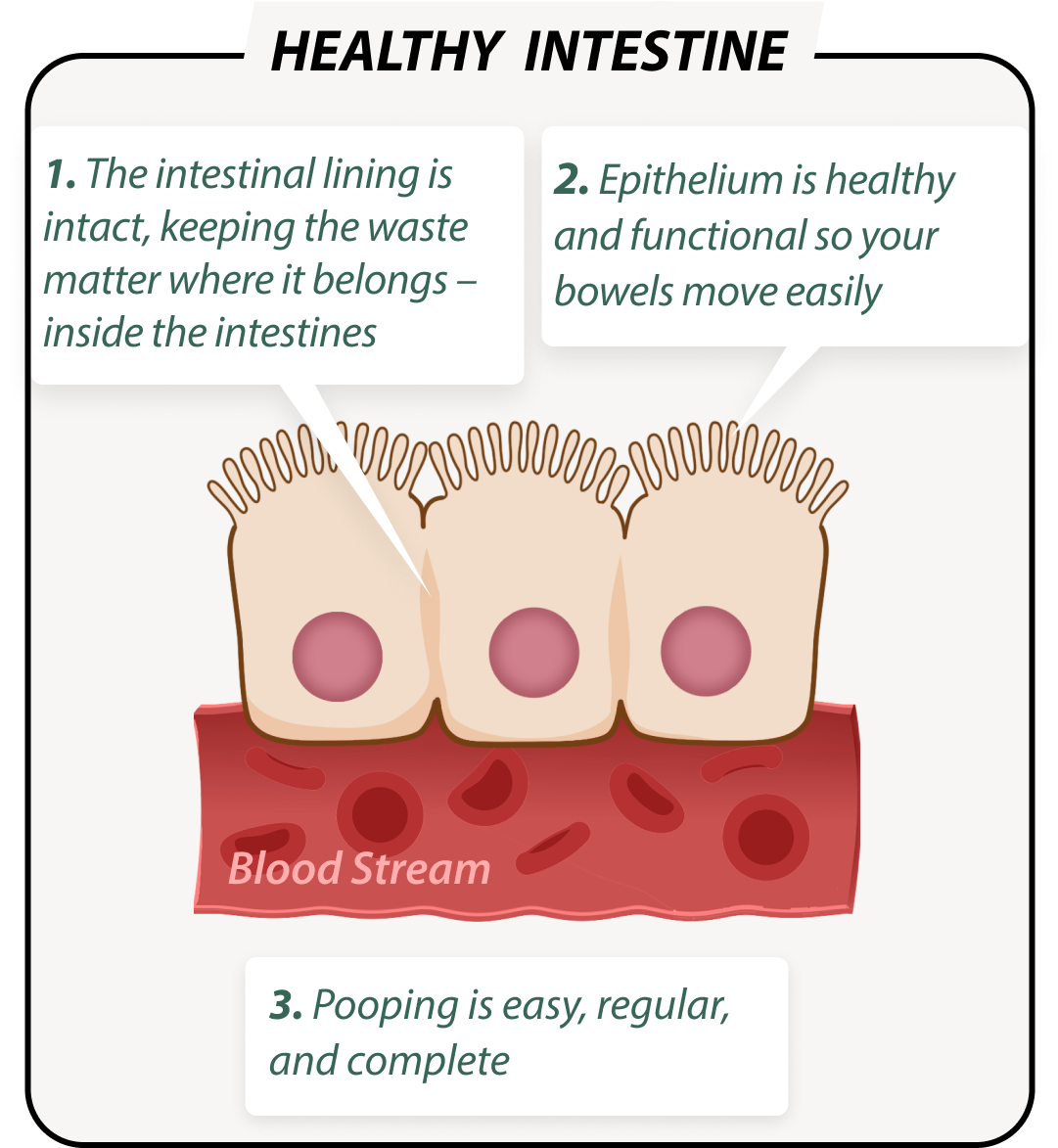 HEALTHY INTESTINE

1. The intestinal lining is intact, keeping the waste matter where it belongs – inside the intestines

2. Epithelium is healthy and functional so your bowels move easily

Blood Stream

3. Pooping is easy, regular, and complete